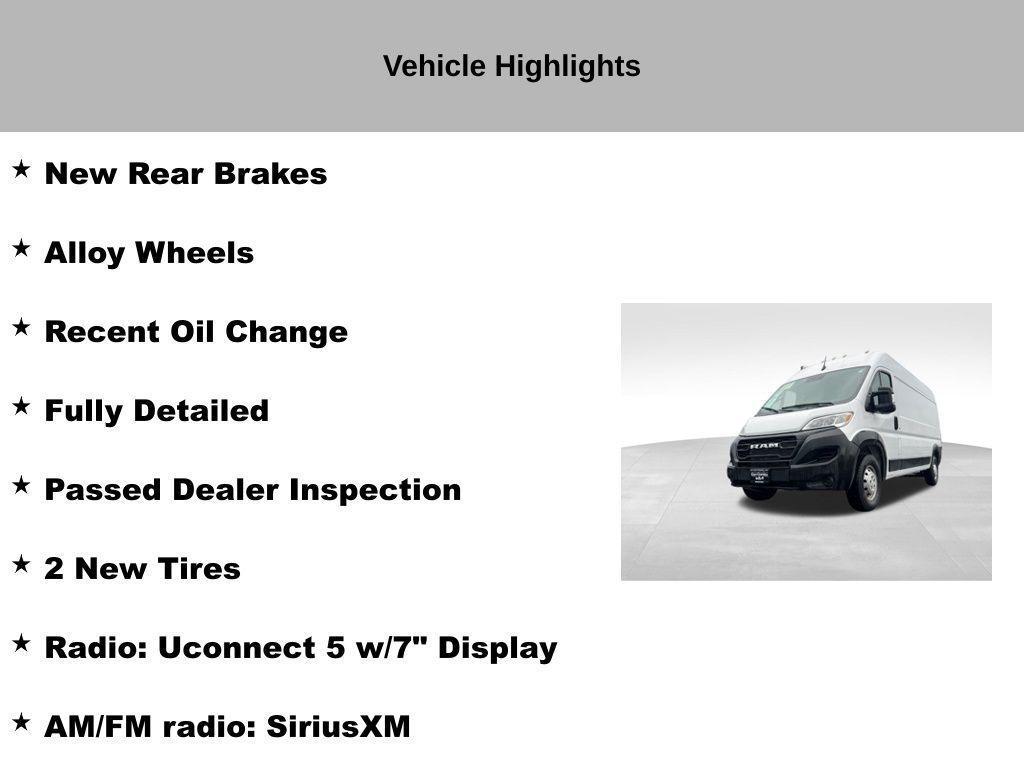 Vehicle Highlights

★ New Rear Brakes

★ Alloy Wheels

★ Recent Oil Change

★ Fully Detailed

★ Passed Dealer Inspection

★ 2 New Tires

★ Radio: Uconnect 5 w/7" Display

★ AM/FM radio: SiriusXM

RAM